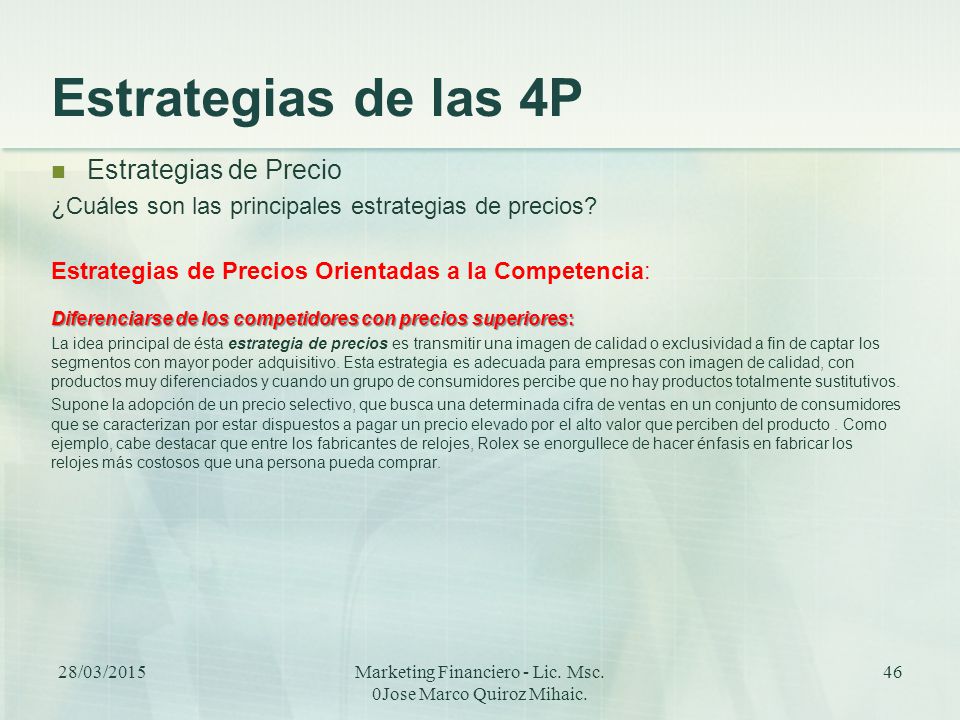 Estrategias de las 4P

Estrategias de Precio

¿Cuáles son las principales estrategias de precios?

Estrategias de Precios Orientadas a la Competencia:

Diferenciarse de los competidores con precios superiores:

La idea principal de ésta estrategia de precios es transmitir una imagen de calidad o exclusividad a fin de captar los segmentos con mayor poder adquisitivo. Esta estrategia es adecuada para empresas con imagen de calidad, con productos muy diferenciados y cuando un grupo de consumidores percibe que no hay productos totalmente sustitutivos.

Supone la adopción de un precio selectivo, que busca una determinada cifra de ventas en un conjunto de consumidores que se caracterizan por estar dispuestos a pagar un precio elevado por el alto valor que perciben del producto . Como ejemplo, cabe destacar que entre los fabricantes de relojes, Rolex se enorgullece de hacer énfasis en fabricar los relojes más costosos que una persona pueda comprar.

28/03/2015

Marketing Financiero - Lic. Msc. 0Jose Marco Quiroz Mihaic.

46